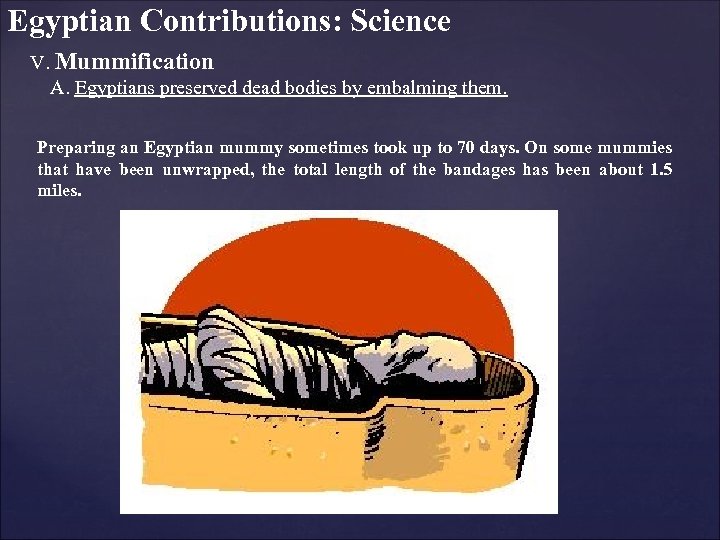 Egyptian Contributions: Science

V. Mummification

A. Egyptians preserved dead bodies by embalming them.

Preparing an Egyptian mummy sometimes took up to 70 days. On some mummies that have been unwrapped, the total length of the bandages has been about 1.5 miles.